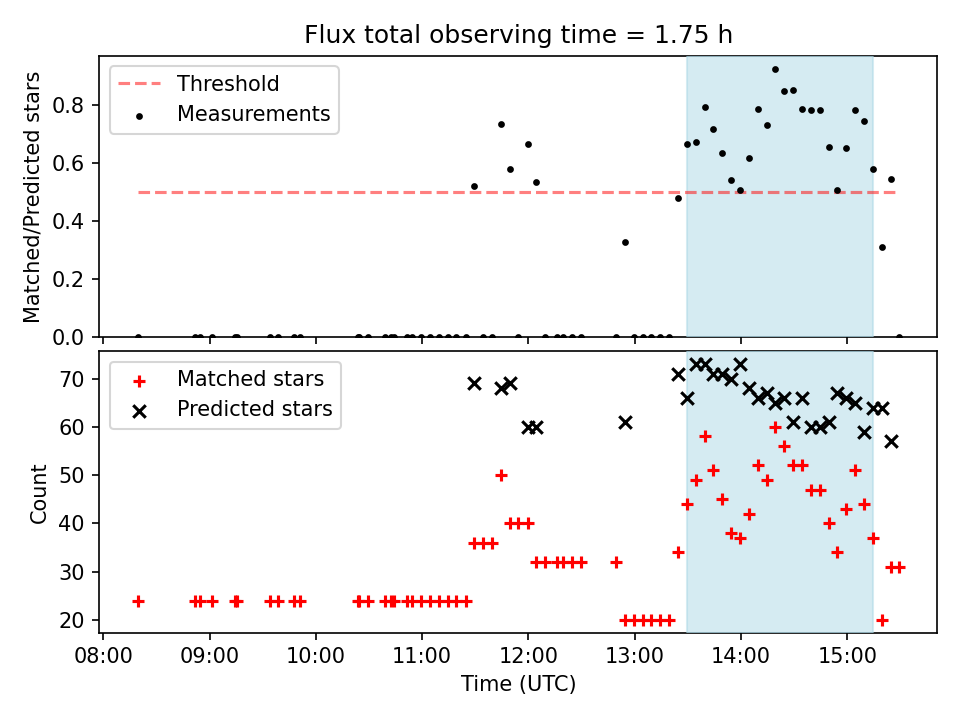 Flux total observing time = 1.75 h

Threshold
Measurements

Matched/Predicted stars

0.8
0.6
0.4
0.2
0.0

Matched stars
Predicted stars

Count

70
60
50
40
30
20

08:00
09:00
10:00
11:00
12:00
13:00
14:00
15:00

Time (UTC)